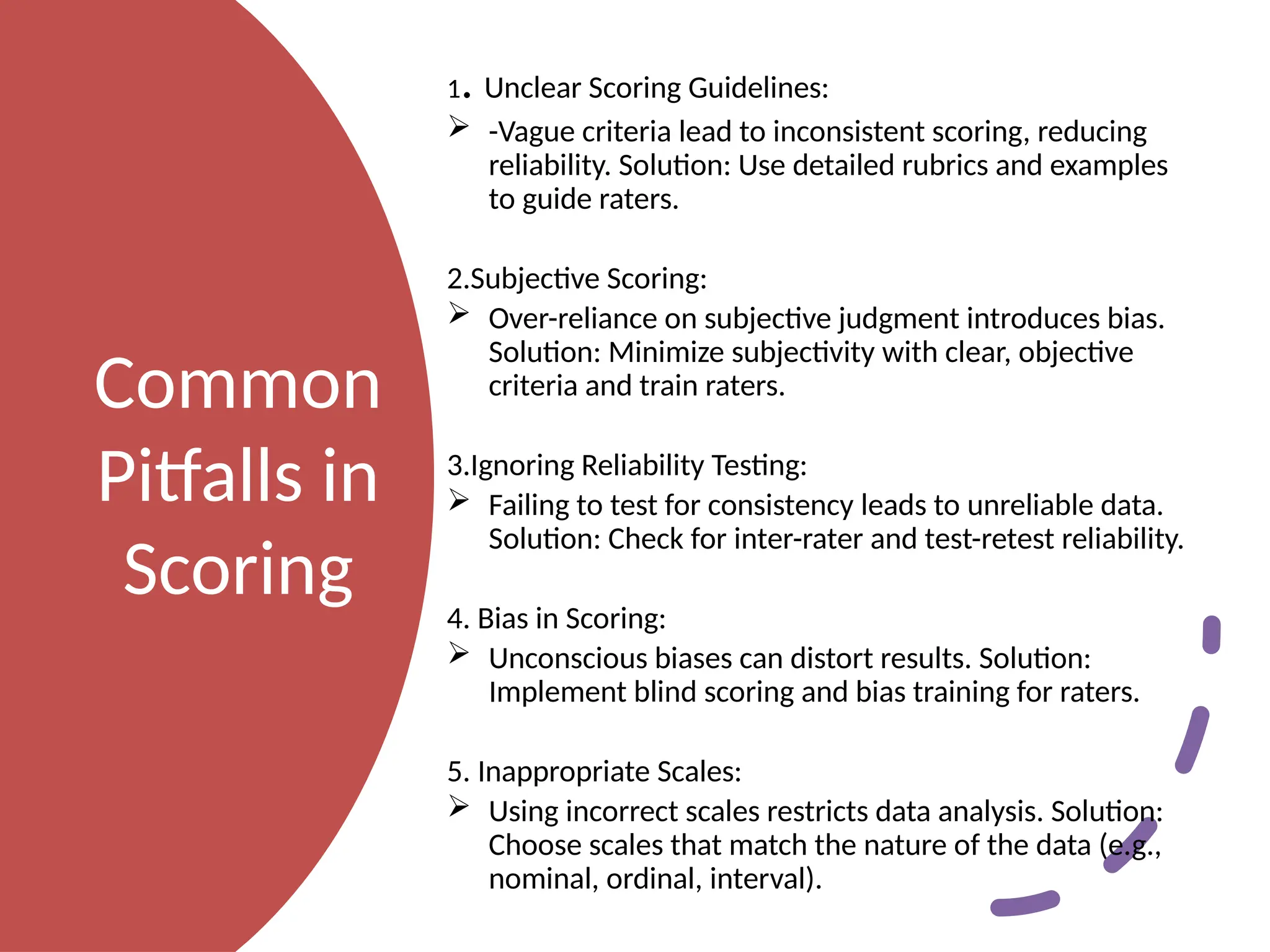 Common Pitfalls in Scoring

1. Unclear Scoring Guidelines:

➢ -Vague criteria lead to inconsistent scoring, reducing reliability. Solution: Use detailed rubrics and examples to guide raters.

2.Subjective Scoring:

➢ Over-reliance on subjective judgment introduces bias. Solution: Minimize subjectivity with clear, objective criteria and train raters.

3.Ignoring Reliability Testing:

➢ Failing to test for consistency leads to unreliable data. Solution: Check for inter-rater and test-retest reliability.

4. Bias in Scoring:

➢ Unconscious biases can distort results. Solution: Implement blind scoring and bias training for raters.

5. Inappropriate Scales:

➢ Using incorrect scales restricts data analysis. Solution: Choose scales that match the nature of the data (e.g., nominal, ordinal, interval).